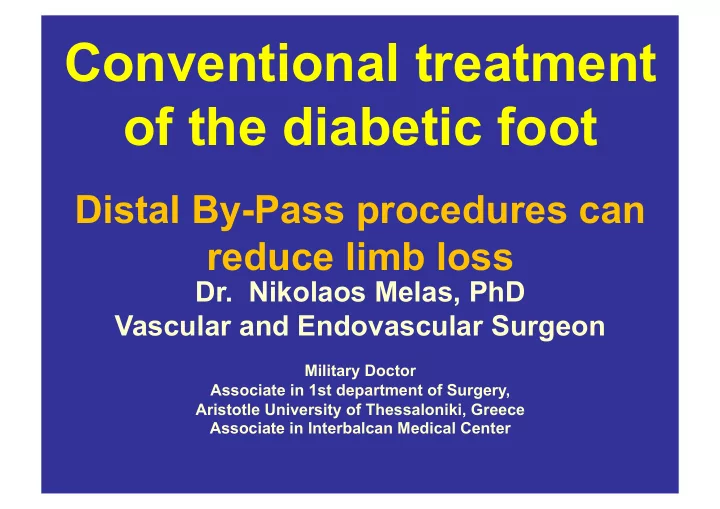 Conventional treatment of the diabetic foot

Distal By-Pass procedures can reduce limb loss

Dr. Nikolaos Melas, PhD
Vascular and Endovascular Surgeon

Military Doctor
Associate in 1st department of Surgery,
Aristotle University of Thessaloniki, Greece
Associate in Interbalcan Medical Center